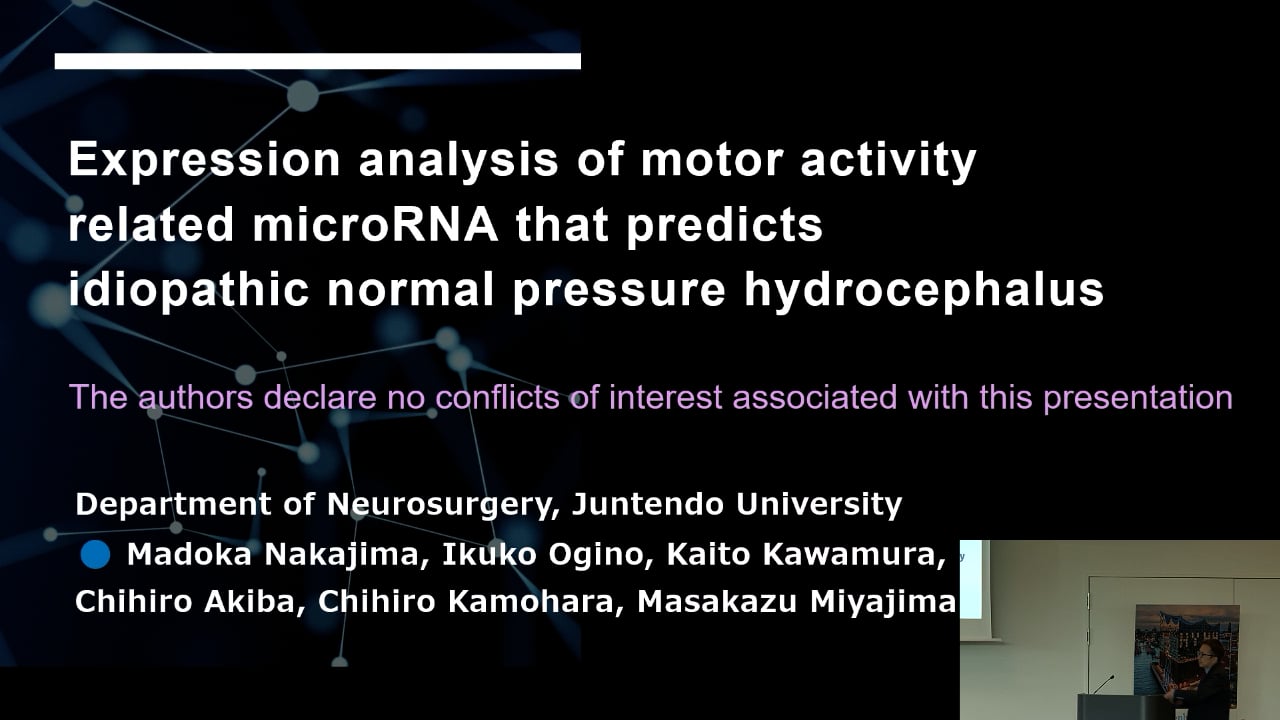 Expression analysis of motor activity related microRNA that predicts idiopathic normal pressure hydrocephalus

The authors declare no conflicts of interest associated with this presentation

Department of Neurosurgery, Juntendo University
Madoka Nakajima, Ikuko Ogino, Kaito Kawamura, Chihiro Akiba, Chihiro Kamohara, Masakazu Miyajima